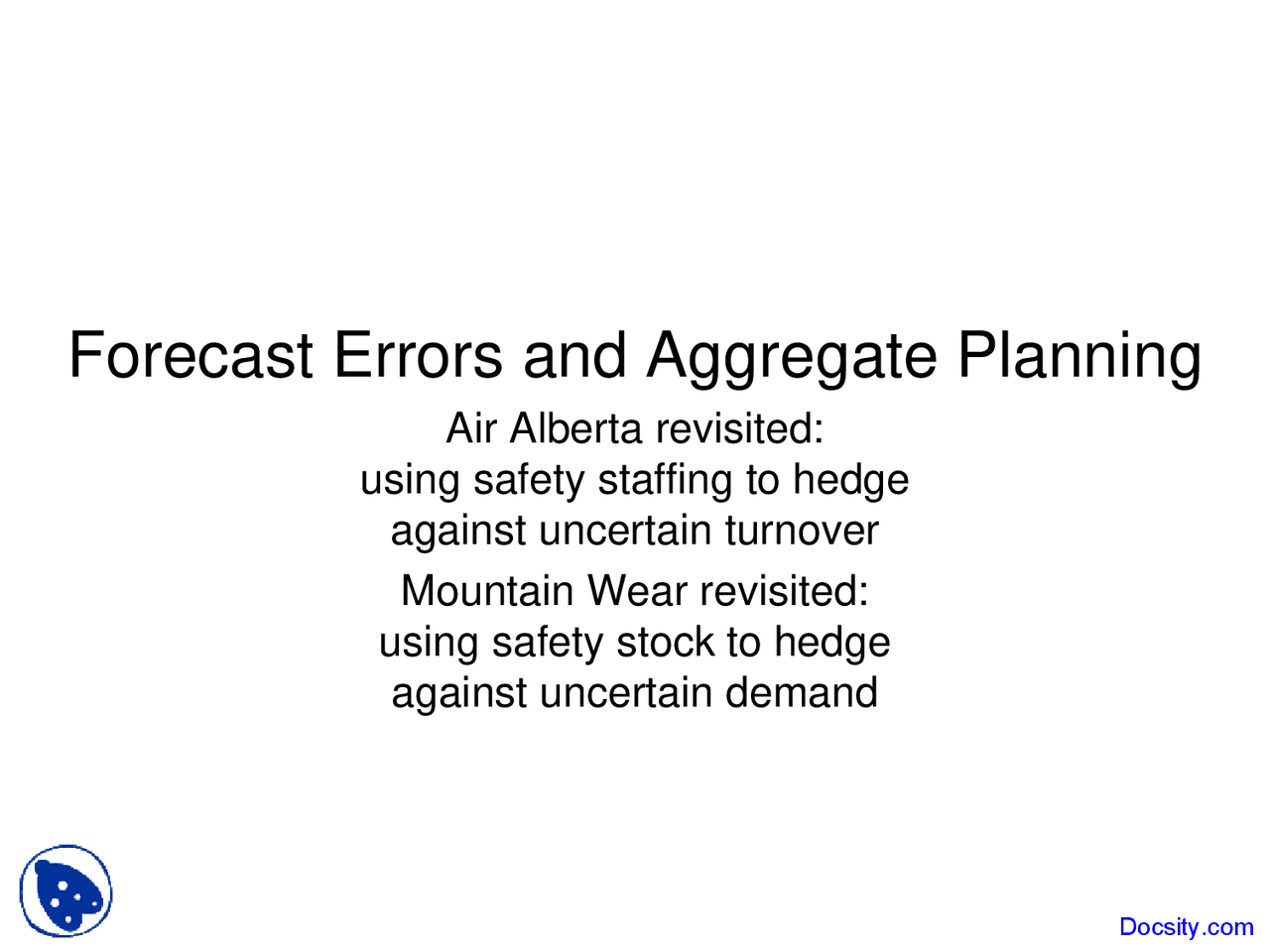 Forecast Errors and Aggregate Planning

Air Alberta revisited:
using safety staffing to hedge against uncertain turnover

Mountain Wear revisited:
using safety stock to hedge against uncertain demand

Docsity.com